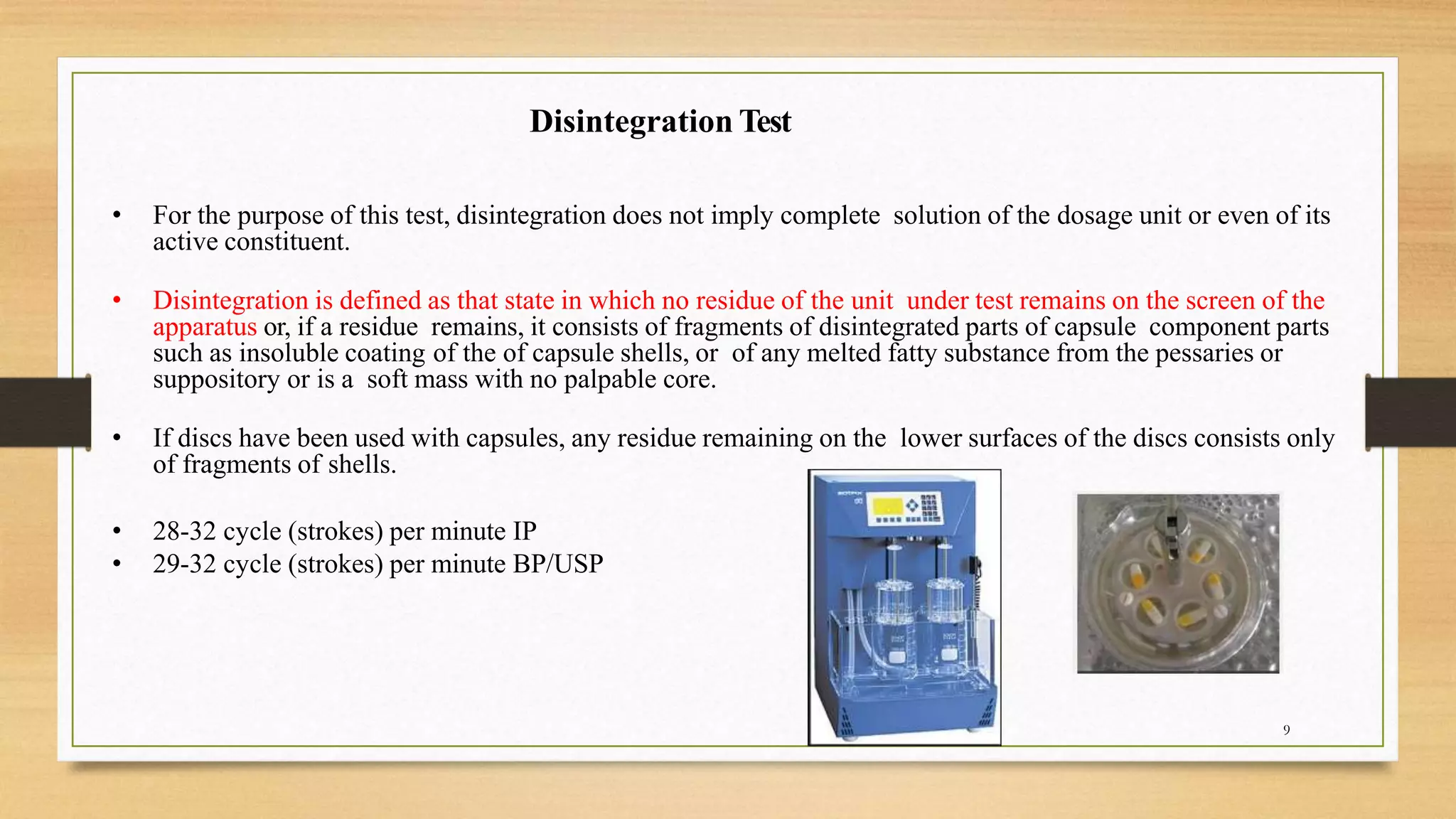 Disintegration Test

• For the purpose of this test, disintegration does not imply complete solution of the dosage unit or even of its active constituent.

• Disintegration is defined as that state in which no residue of the unit under test remains on the screen of the apparatus or, if a residue remains, it consists of fragments of disintegrated parts of capsule component parts such as insoluble coating of the of capsule shells, or of any melted fatty substance from the pessaries or suppository or is a soft mass with no palpable core.

• If discs have been used with capsules, any residue remaining on the lower surfaces of the discs consists only of fragments of shells.

• 28-32 cycle (strokes) per minute IP
• 29-32 cycle (strokes) per minute BP/USP

9